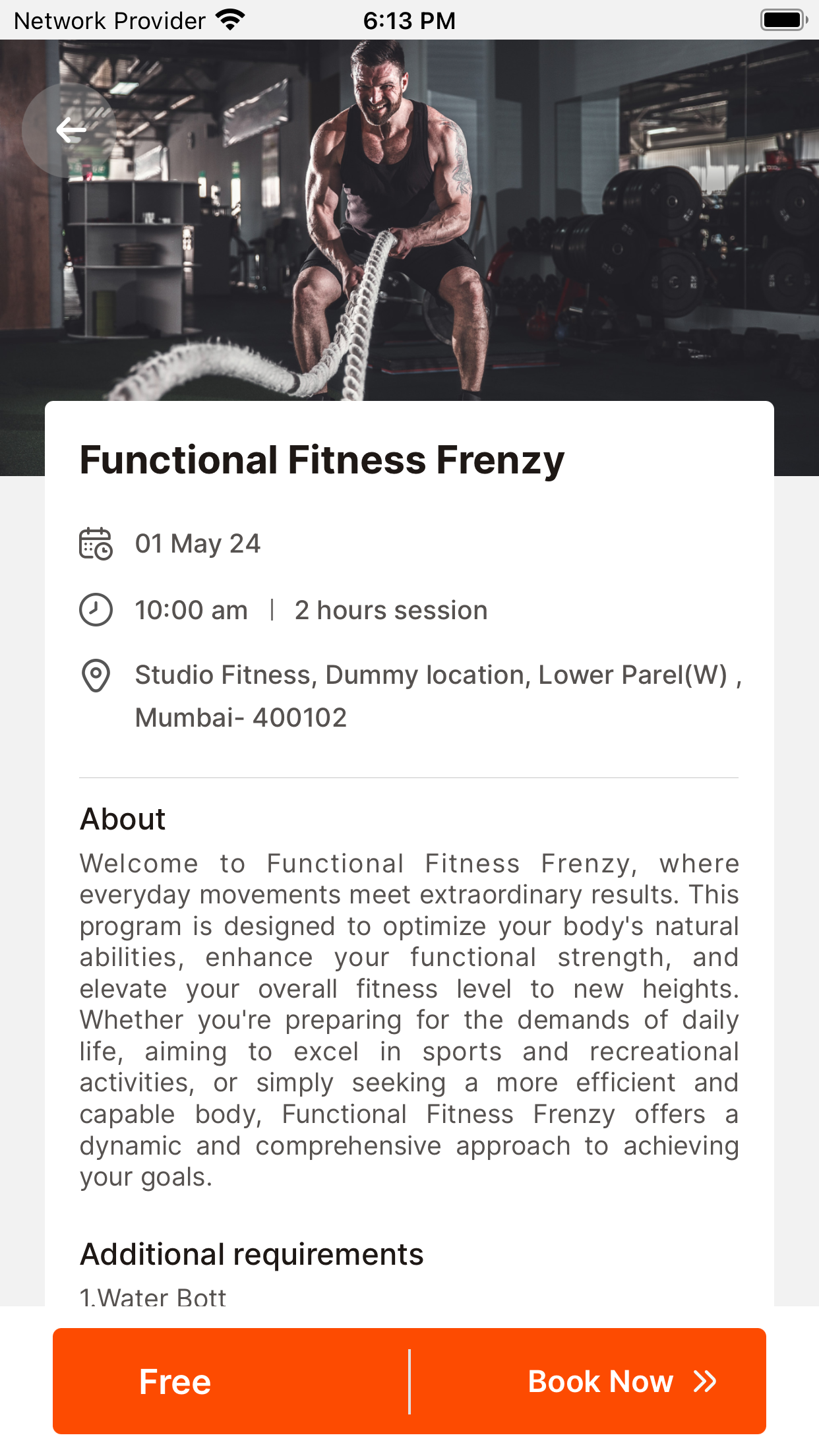 Network Provider 6:13 PM

Functional Fitness Frenzy

01 May 24

10:00 am | 2 hours session

Studio Fitness, Dummy location, Lower Parel(W) , Mumbai- 400102

About

Welcome to Functional Fitness Frenzy, where everyday movements meet extraordinary results. This program is designed to optimize your body's natural abilities, enhance your functional strength, and elevate your overall fitness level to new heights. Whether you're preparing for the demands of daily life, aiming to excel in sports and recreational activities, or simply seeking a more efficient and capable body, Functional Fitness Frenzy offers a dynamic and comprehensive approach to achieving your goals.

Additional requirements

1.Water Bott

Free

Book Now